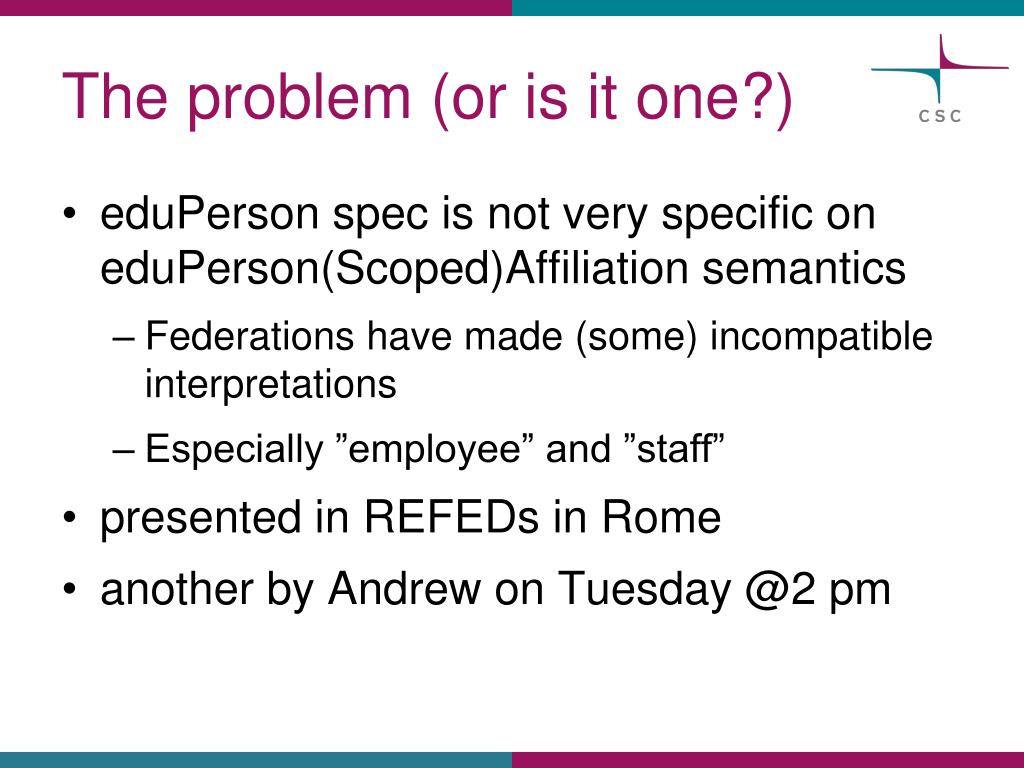 The problem (or is it one?)

CSC

• eduPerson spec is not very specific on eduPerson(Scoped)Affiliation semantics
– Federations have made (some) incompatible interpretations
– Especially ”employee” and ”staff”
• presented in REFEDs in Rome
• another by Andrew on Tuesday @2 pm